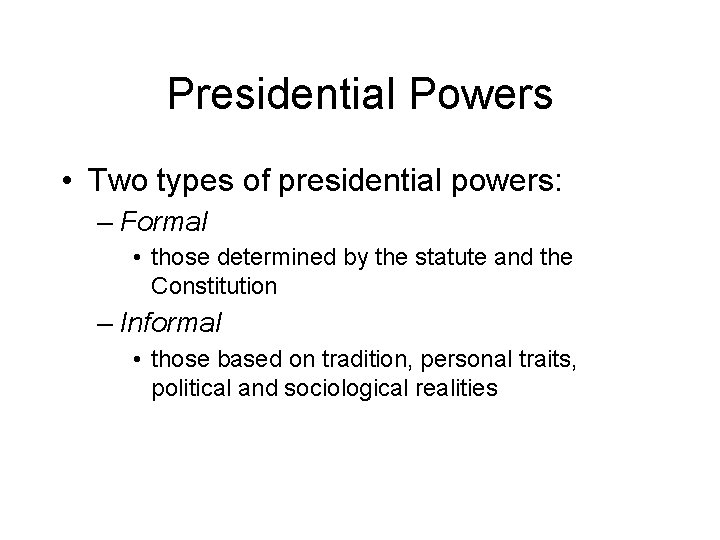 Presidential Powers

• Two types of presidential powers:

– Formal

• those determined by the statute and the Constitution

– Informal

• those based on tradition, personal traits, political and sociological realities